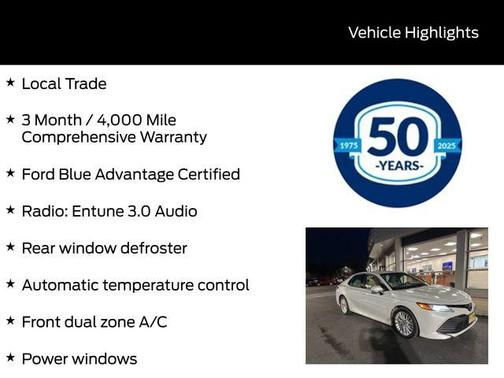 Vehicle Highlights

★ Local Trade

★ 3 Month / 4,000 Mile Comprehensive Warranty

★ Ford Blue Advantage Certified

★ Radio: Entune 3.0 Audio

★ Rear window defroster

★ Automatic temperature control

★ Front dual zone A/C

★ Power windows

1975 50 -YEARS- 2025